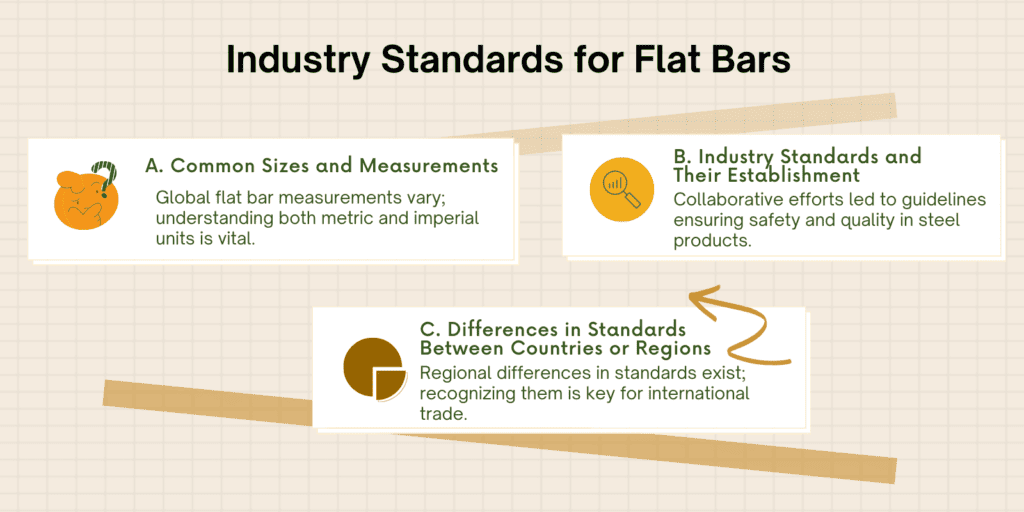 Industry Standards for Flat Bars

A. Common Sizes and Measurements

Global flat bar measurements vary; understanding both metric and imperial units is vital.

B. Industry Standards and Their Establishment

Collaborative efforts led to guidelines ensuring safety and quality in steel products.

C. Differences in Standards Between Countries or Regions

Regional differences in standards exist; recognizing them is key for international trade.